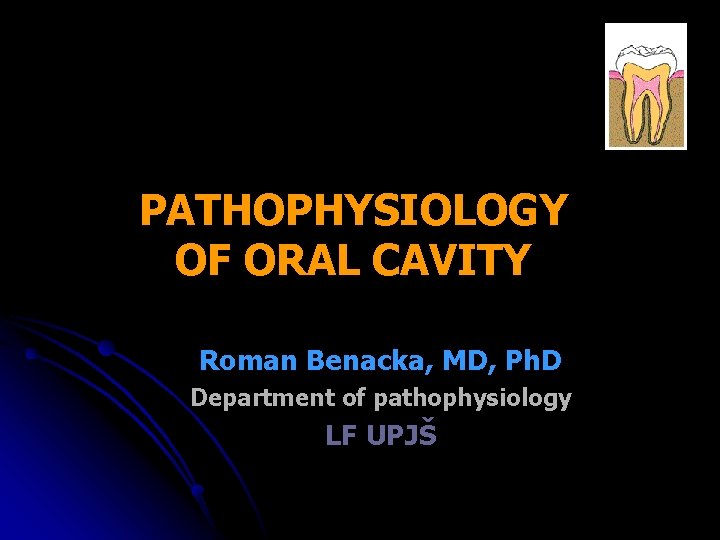 PATHOPHYSIOLOGY OF ORAL CAVITY

Roman Benacka, MD, PhD
Department of pathophysiology
LF UPJŠ